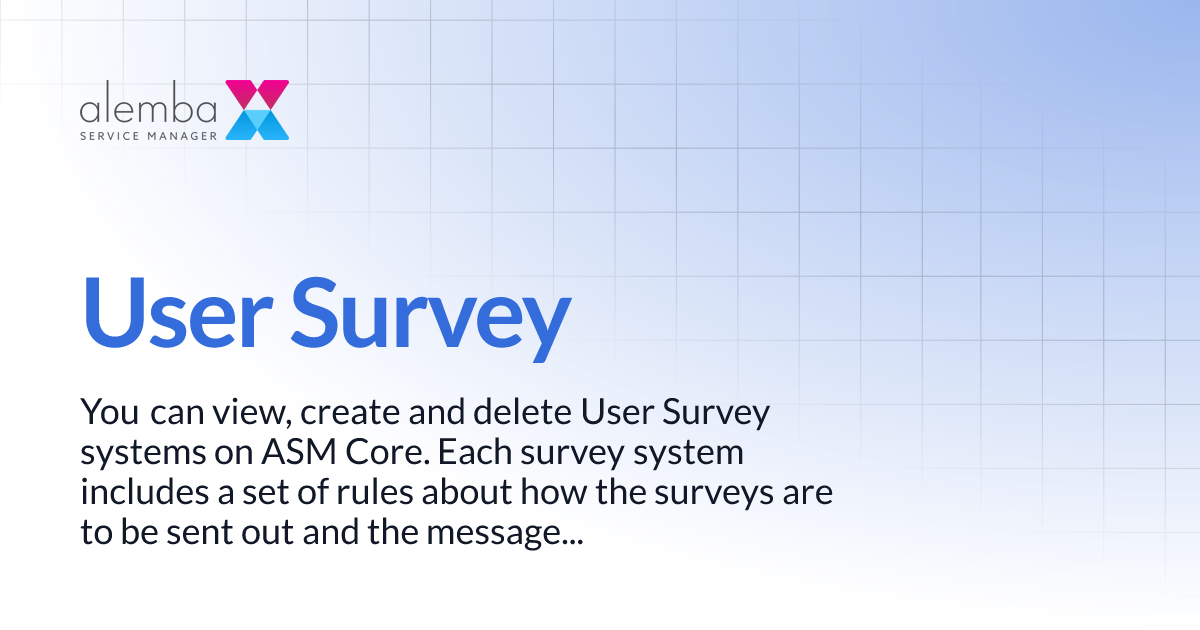 alemba
SERVICE MANAGER

User Survey

You can view, create and delete User Survey systems on ASM Core. Each survey system includes a set of rules about how the surveys are to be sent out and the message...